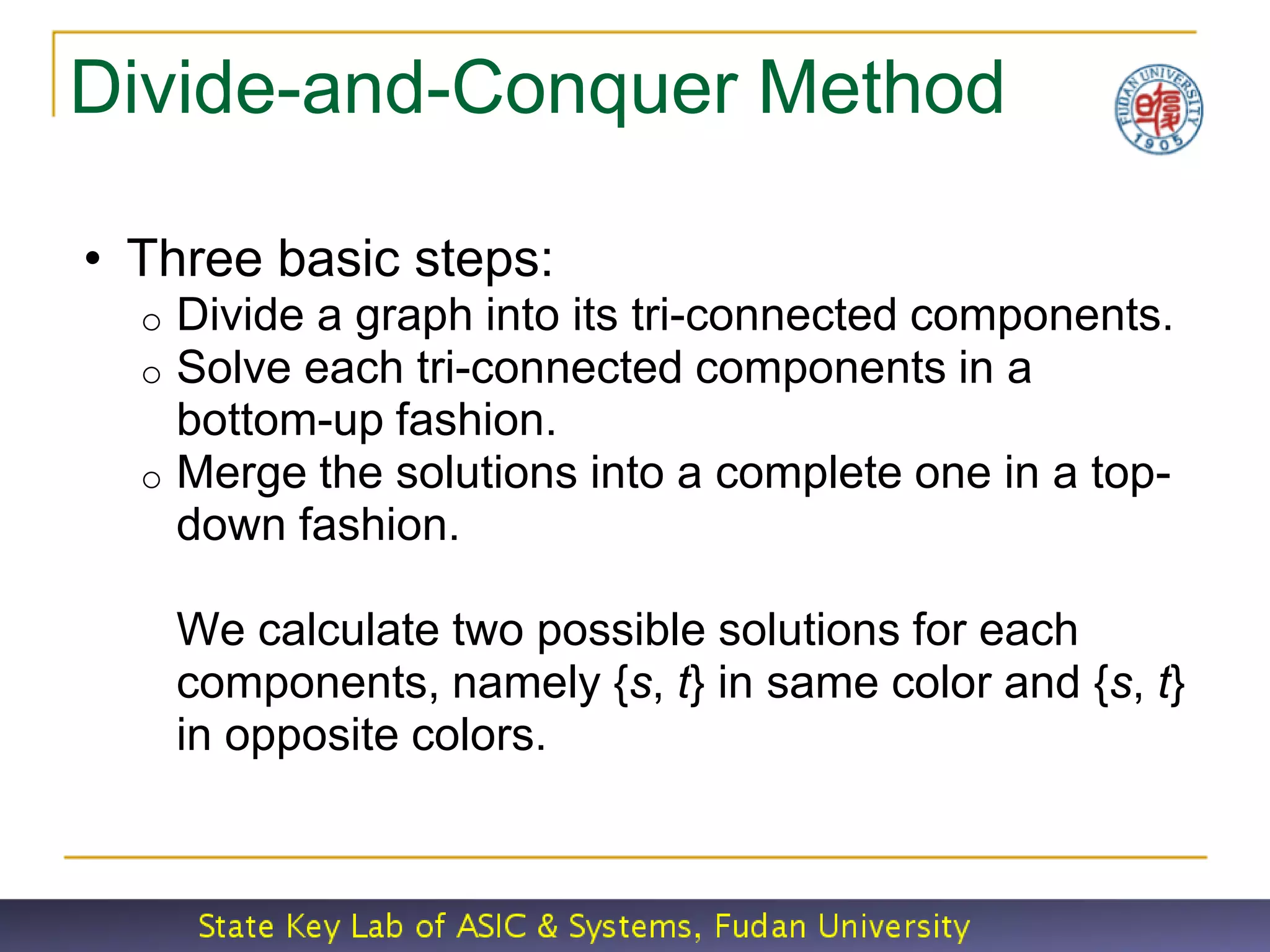 Divide-and-Conquer Method

FUDAN UNIVERSITY
1905

• Three basic steps:
  ○ Divide a graph into its tri-connected components.
  ○ Solve each tri-connected components in a bottom-up fashion.
  ○ Merge the solutions into a complete one in a top-down fashion.

We calculate two possible solutions for each components, namely {$s$, $t$} in same color and {$s$, $t$} in opposite colors.

State Key Lab of ASIC & Systems, Fudan University